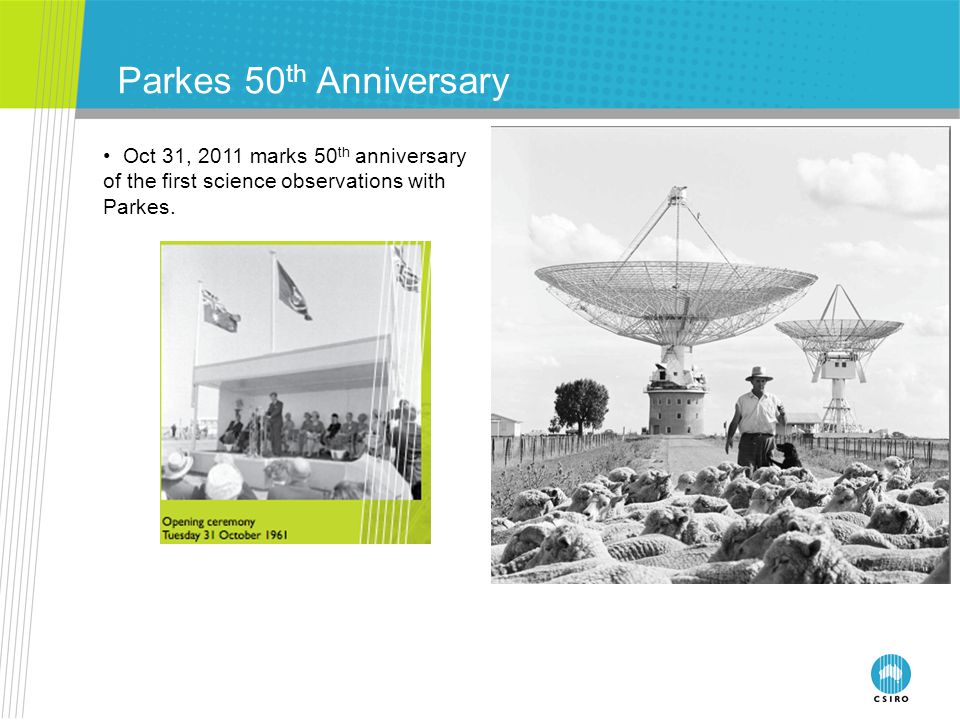 Parkes 50th Anniversary

• Oct 31, 2011 marks 50th anniversary of the first science observations with Parkes.

Opening ceremony
Tuesday 31 October 1961

CSIRO